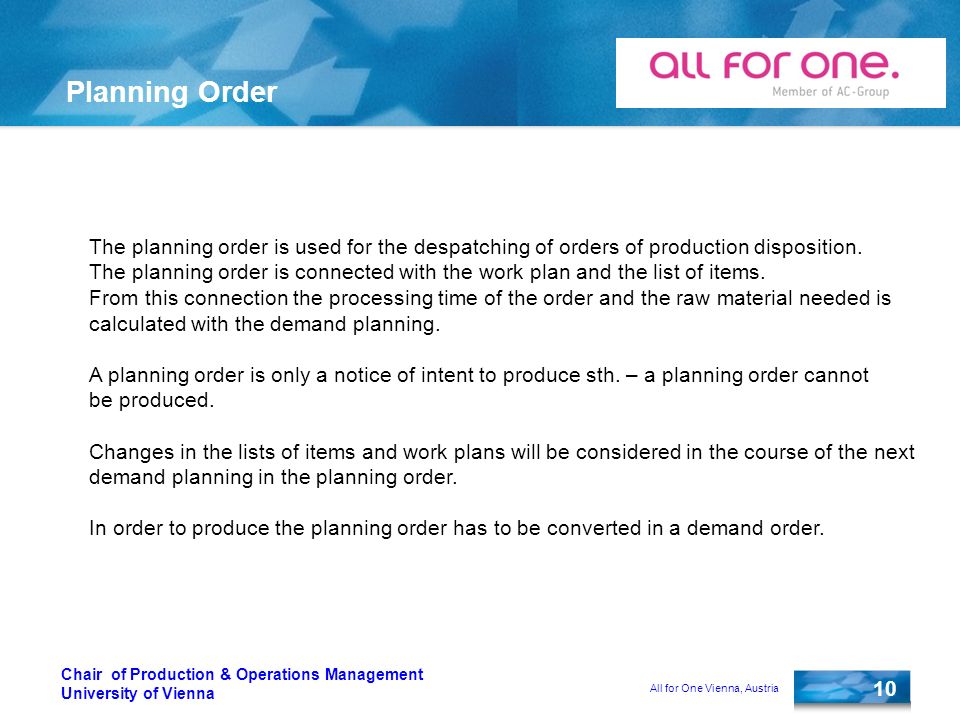 Planning Order

all for one.
Member of AC-Group

The planning order is used for the despatching of orders of production disposition. The planning order is connected with the work plan and the list of items. From this connection the processing time of the order and the raw material needed is calculated with the demand planning.

A planning order is only a notice of intent to produce sth. – a planning order cannot be produced.

Changes in the lists of items and work plans will be considered in the course of the next demand planning in the planning order.

In order to produce the planning order has to be converted in a demand order.

Chair of Production & Operations Management
University of Vienna

All for One Vienna, Austria

10